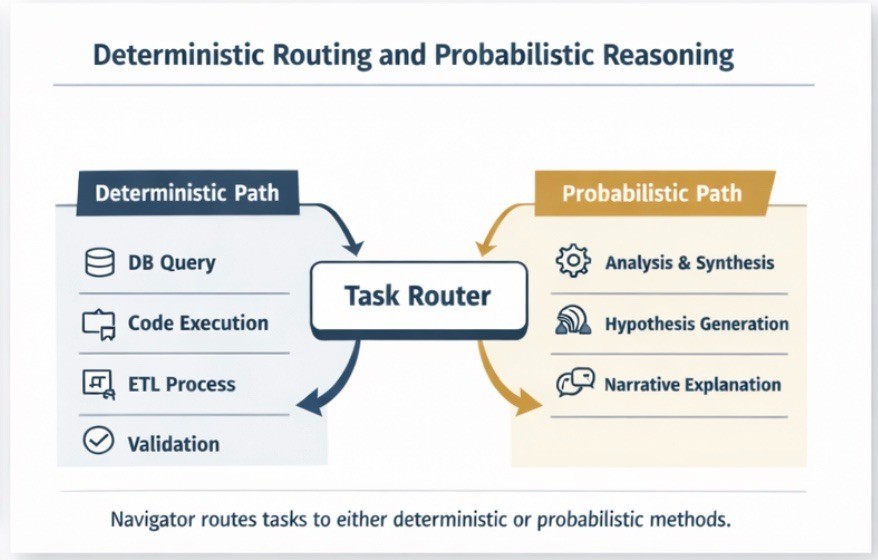 Deterministic Routing and Probabilistic Reasoning

Deterministic Path

DB Query

Code Execution

ETL Process

Validation

Task Router

Probabilistic Path

Analysis & Synthesis

Hypothesis Generation

Narrative Explanation

Navigator routes tasks to either deterministic or probabilistic methods.